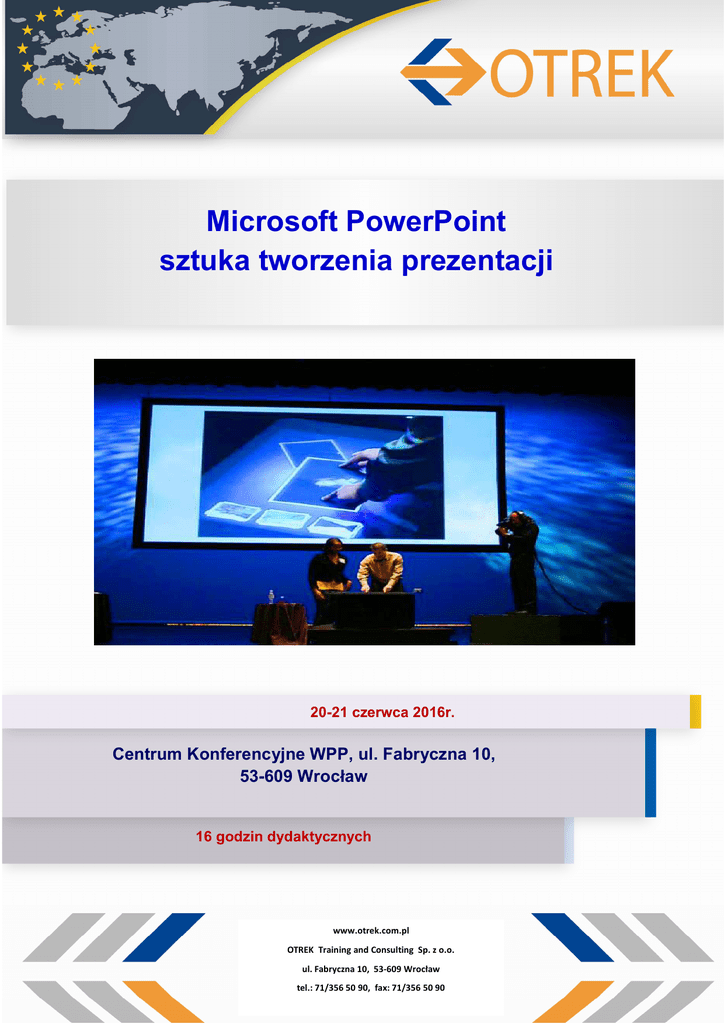 OTREK

Microsoft PowerPoint
sztuka tworzenia prezentacji

20-21 czerwca 2016r.

Centrum Konferencyjne WPP, ul. Fabryczna 10,
53-609 Wrocław

16 godzin dydaktycznych

www.otrek.com.pl
OTREK Training and Consulting Sp. z o.o.
ul. Fabryczna 10, 53-609 Wrocław
tel.: 71/356 50 90, fax: 71/356 50 90